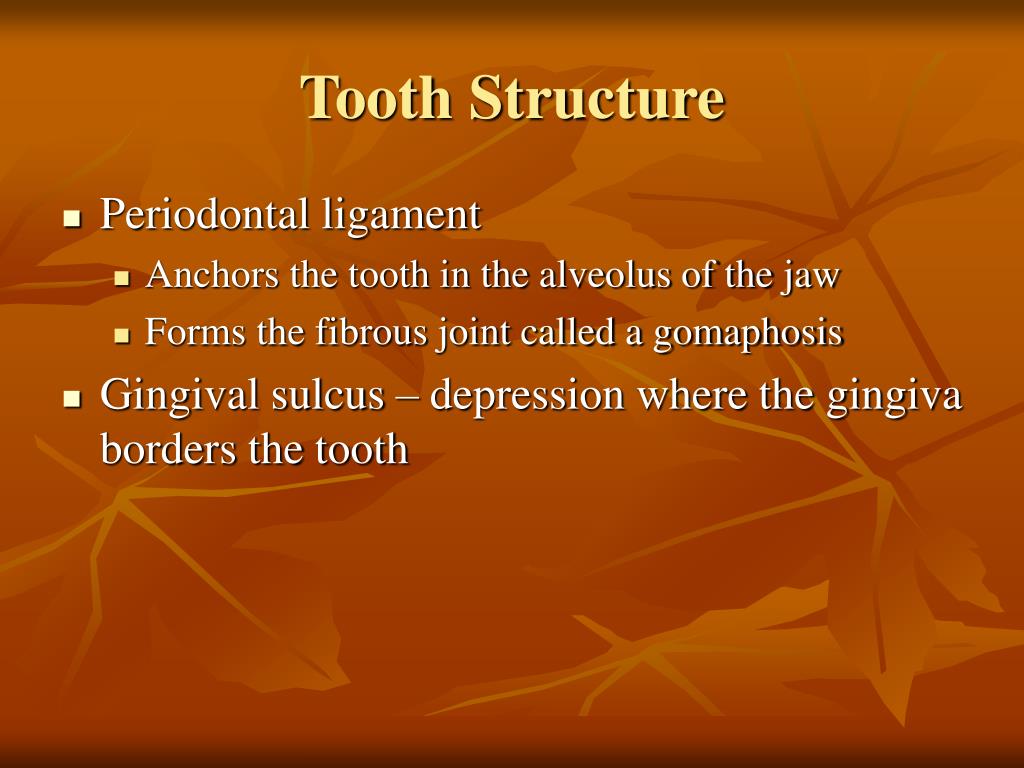 Tooth Structure

- Periodontal ligament
  - Anchors the tooth in the alveolus of the jaw
  - Forms the fibrous joint called a gomaphosis
- Gingival sulcus – depression where the gingiva borders the tooth